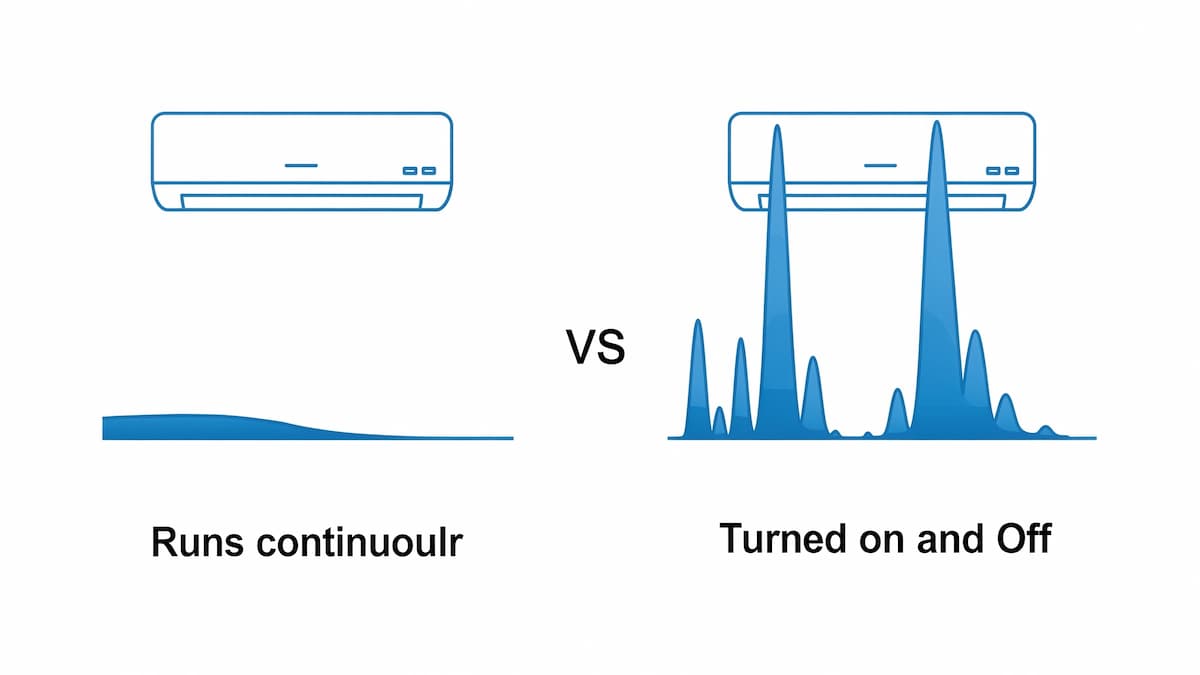 VS

Runs continuoulr

Turned on and Off